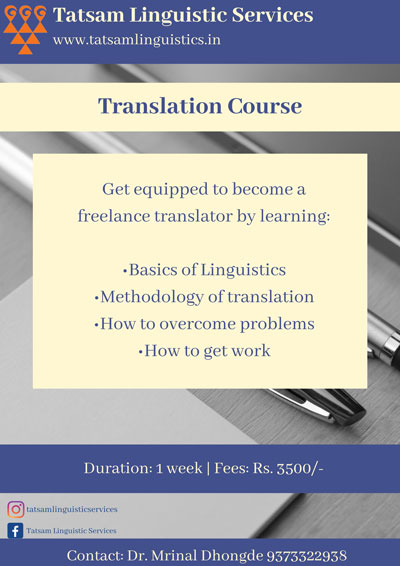 Tatsam Linguistic Services
www.tatsamlinguistics.in

Translation Course

Get equipped to become a freelance translator by learning:

•Basics of Linguistics
•Methodology of translation
•How to overcome problems
•How to get work

Duration: 1 week | Fees: Rs. 3500/-

tatsamlinguisticservices

Tatsam Linguistic Services

Contact: Dr. Mrinal Dhongde 9373322938